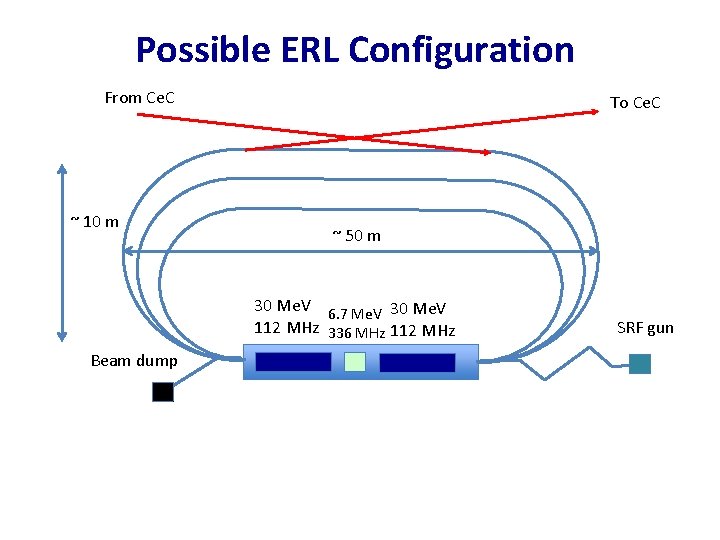 Possible ERL Configuration

From CeC

To CeC

~ 10 m

~ 50 m

30 MeV
112 MHz

6.7 MeV
336 MHz

30 MeV
112 MHz

SRF gun

Beam dump